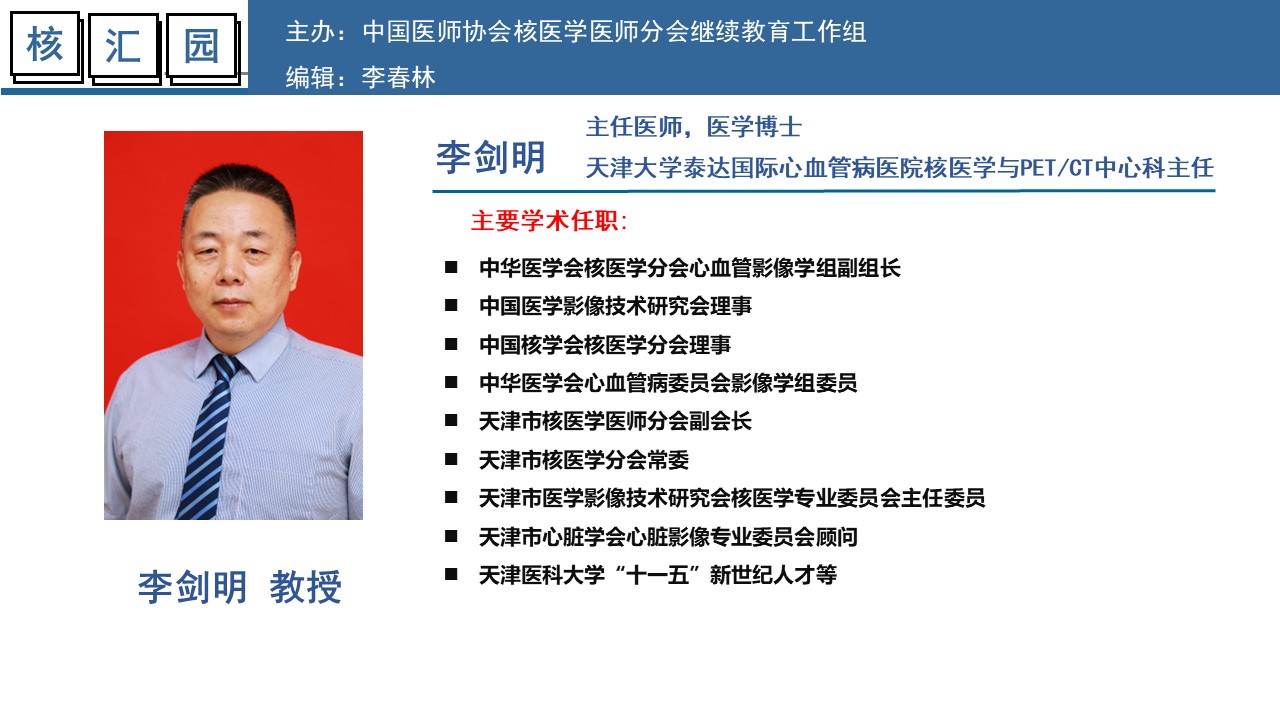 核 汇 园

主办：中国医师协会核医学医师分会继续教育工作组
编辑：李春林

李剑明

主任医师，医学博士
天津大学泰达国际心血管病医院核医学与PET/CT中心科主任

主要学术任职:

■ 中华医学会核医学分会心血管影像学组副组长
■ 中国医学影像技术研究会理事
■ 中国核学会核医学分会理事
■ 中华医学会心血管病委员会影像学组委员
■ 天津市核医学医师分会副会长
■ 天津市核医学分会常委
■ 天津市医学影像技术研究会核医学专业委员会主任委员
■ 天津市心脏学会心脏影像专业委员会顾问
■ 天津医科大学“十一五”新世纪人才等

李剑明 教授